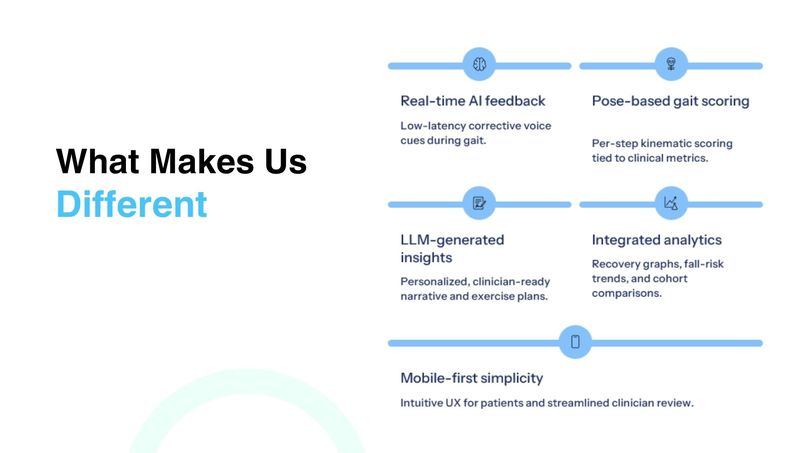 What Makes Us Different

Real-time AI feedback

Low-latency corrective voice cues during gait.

Pose-based gait scoring

Per-step kinematic scoring tied to clinical metrics.

LLM-generated insights

Personalized, clinician-ready narrative and exercise plans.

Integrated analytics

Recovery graphs, fall-risk trends, and cohort comparisons.

Mobile-first simplicity

Intuitive UX for patients and streamlined clinician review.